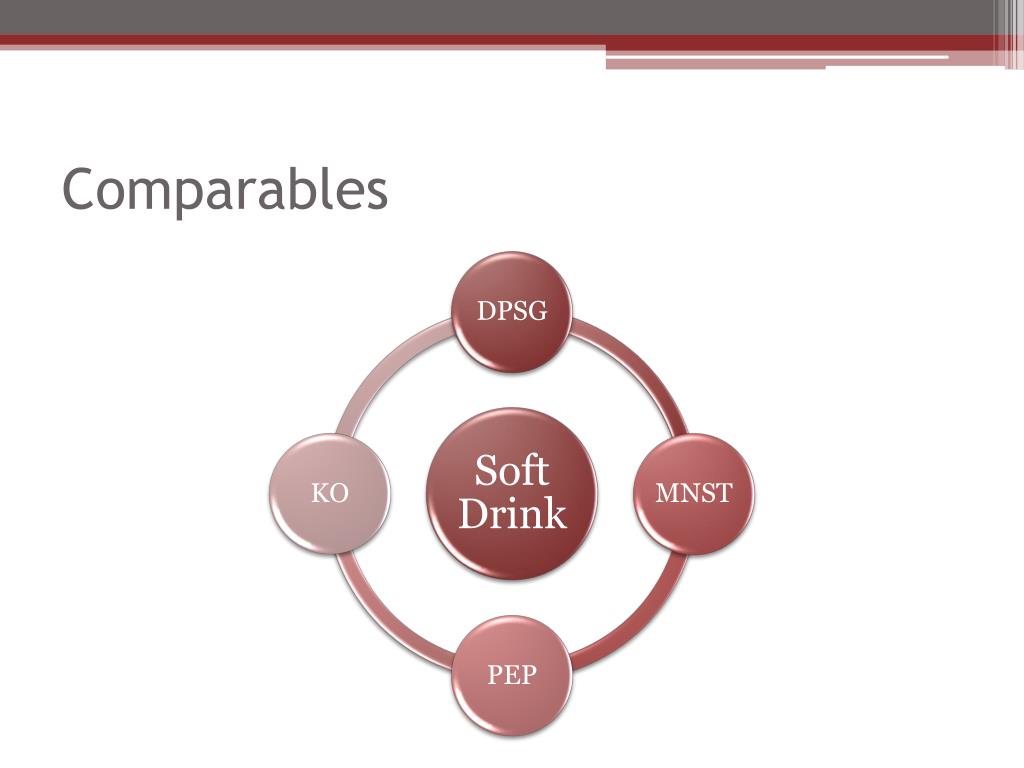 Comparables

DPSG

KO

Soft Drink

MNST

PEP